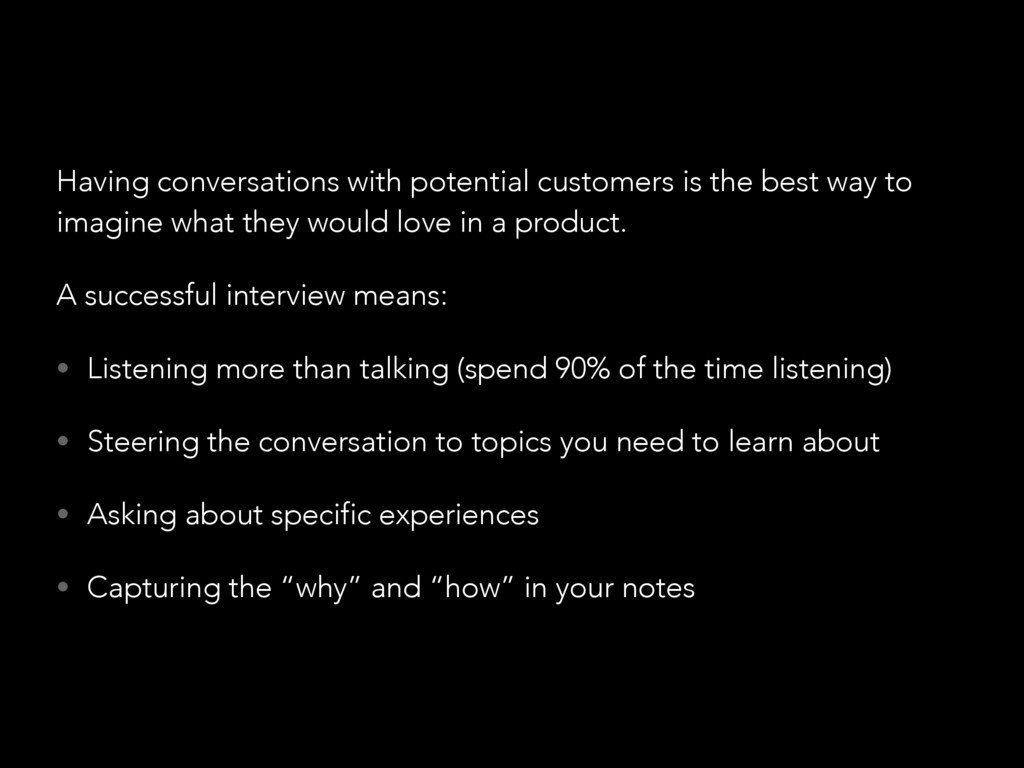 Having conversations with potential customers is the best way to imagine what they would love in a product.

A successful interview means:

• Listening more than talking (spend 90% of the time listening)

• Steering the conversation to topics you need to learn about

• Asking about specific experiences

• Capturing the “why” and “how” in your notes